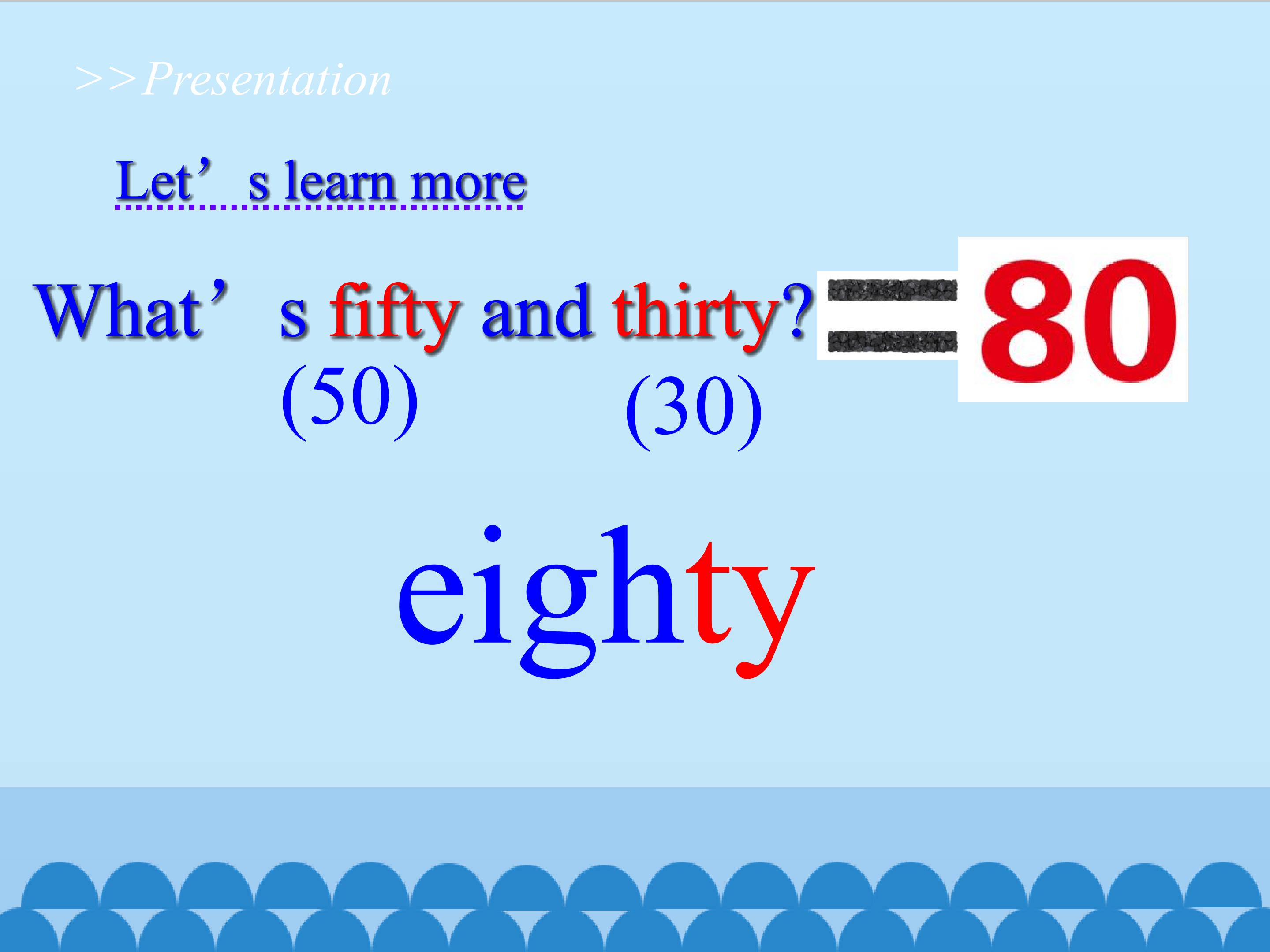 >>Presentation

Let's learn more

What's fifty and thirty? = 80

(50) (30)

eighty